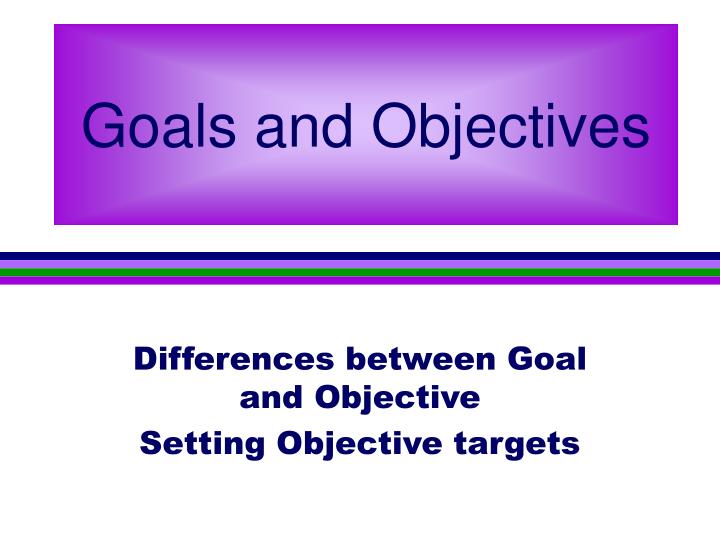 Goals and Objectives

Differences between Goal and Objective
Setting Objective targets